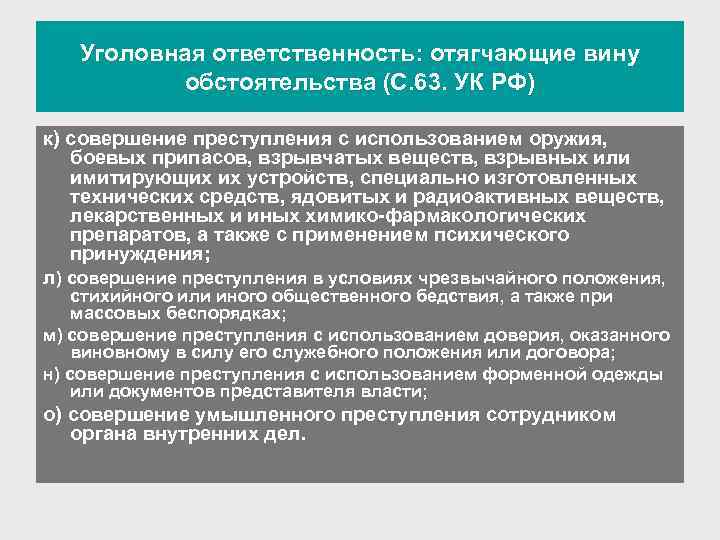 Уголовная ответственность: отягчающие вину обстоятельства (С.63. УК РФ)

к) совершение преступления с использованием оружия, боевых припасов, взрывчатых веществ, взрывных или имитирующих их устройств, специально изготовленных технических средств, ядовитых и радиоактивных веществ, лекарственных и иных химико-фармакологических препаратов, а также с применением психического принуждения;

л) совершение преступления в условиях чрезвычайного положения, стихийного или иного общественного бедствия, а также при массовых беспорядках;

м) совершение преступления с использованием доверия, оказанного виновному в силу его служебного положения или договора;

н) совершение преступления с использованием форменной одежды или документов представителя власти;

о) совершение умышленного преступления сотрудником органа внутренних дел.